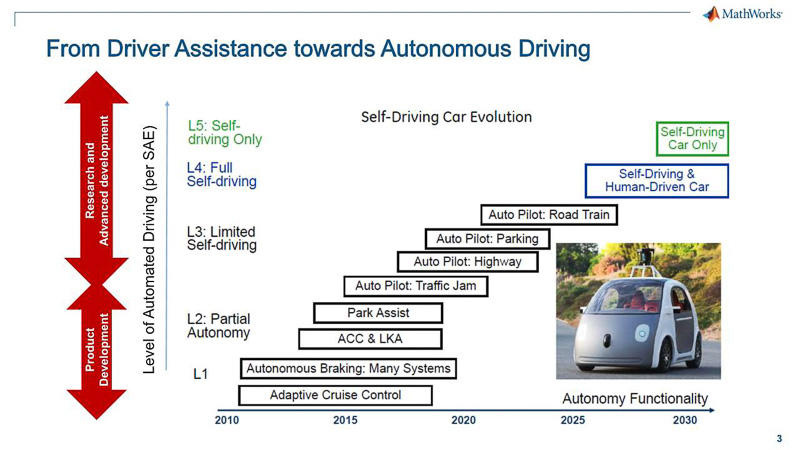 MathWorks

From Driver Assistance towards Autonomous Driving

Research and Advanced development

Product Development

Level of Automated Driving (per SAE)

Self-Driving Car Evolution

L5: Self-driving Only

L4: Full Self-driving

L3: Limited Self-driving

L2: Partial Autonomy

L1

Self-Driving Car Only

Self-Driving & Human-Driven Car

Auto Pilot: Road Train

Auto Pilot: Parking

Auto Pilot: Highway

Auto Pilot: Traffic Jam

Park Assist

ACC & LKA

Autonomous Braking: Many Systems

Adaptive Cruise Control

Autonomy Functionality

2010 2015 2020 2025 2030

3